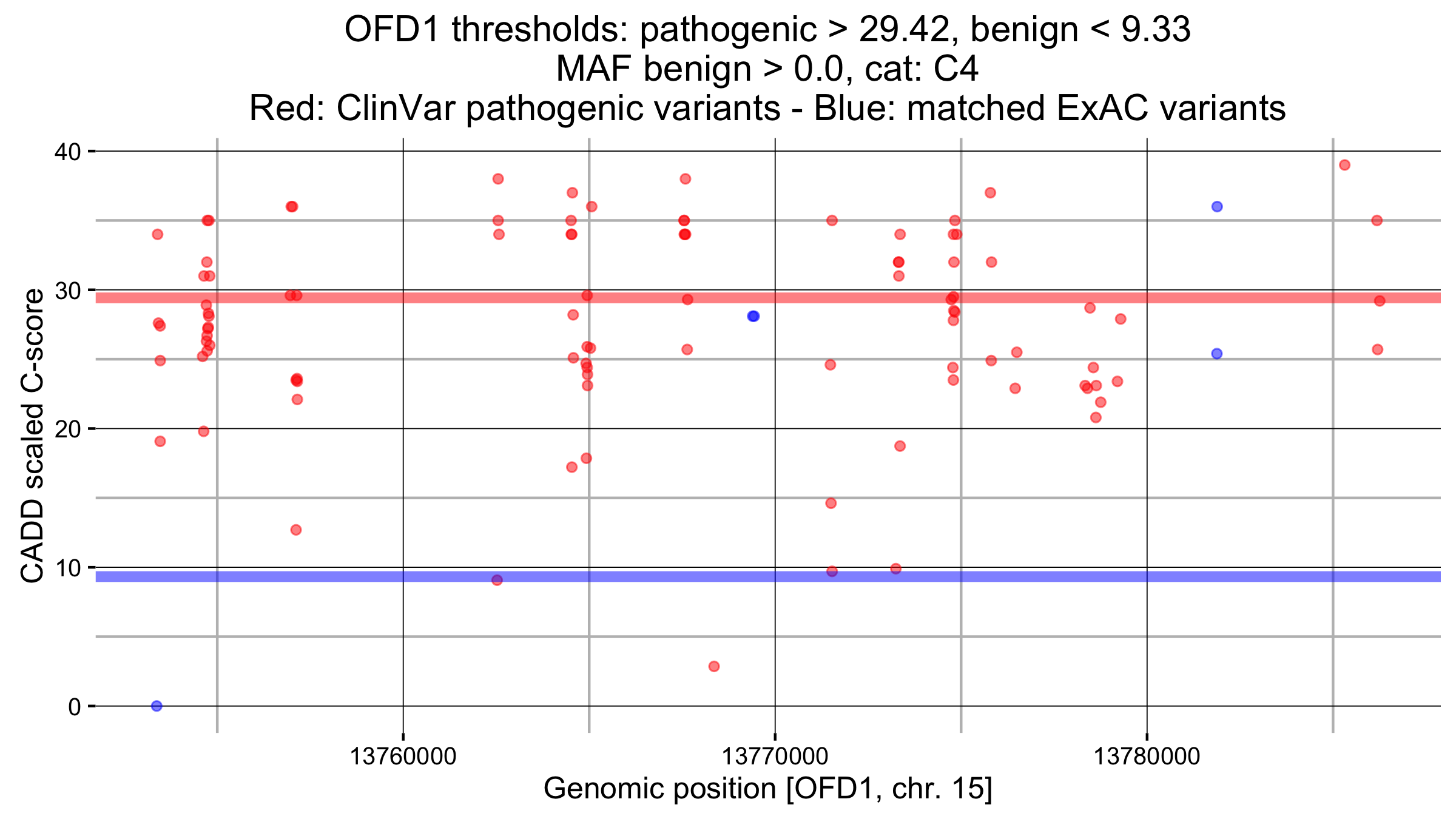 OFD1 thresholds: pathogenic > 29.42, benign < 9.33
MAF benign > 0.0, cat: C4
Red: ClinVar pathogenic variants - Blue: matched ExAC variants

CADD scaled C-score

40
30
20
10
0

13760000
13770000
13780000

Genomic position [OFD1, chr. 15]